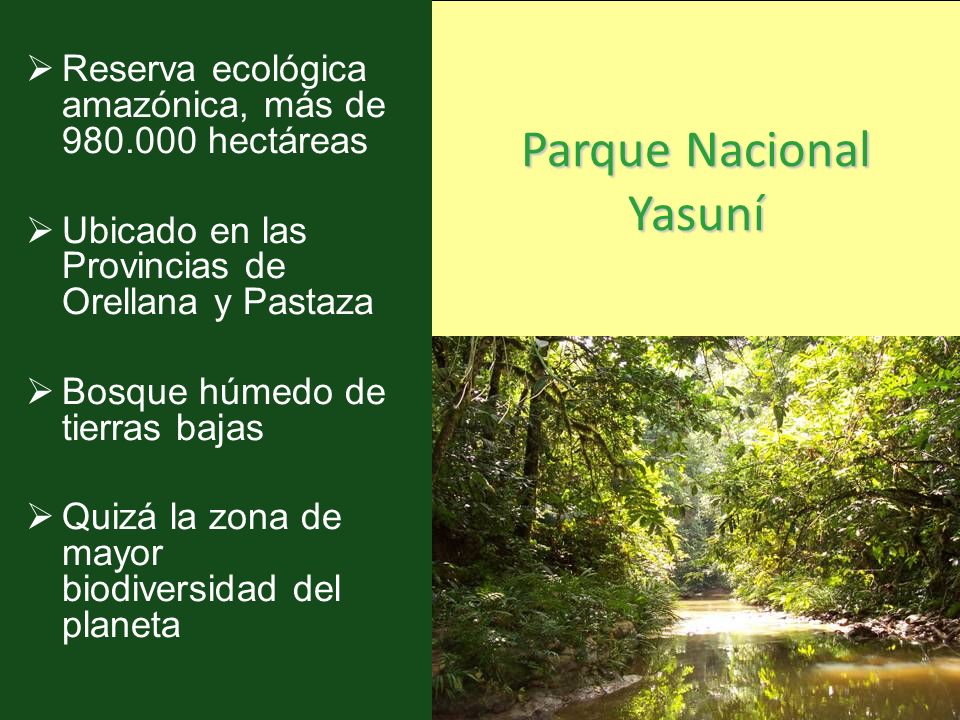 ➢ Reserva ecológica amazónica, más de 980.000 hectáreas

➢ Ubicado en las Provincias de Orellana y Pastaza

➢ Bosque húmedo de tierras bajas

➢ Quizá la zona de mayor biodiversidad del planeta

Parque Nacional Yasuní